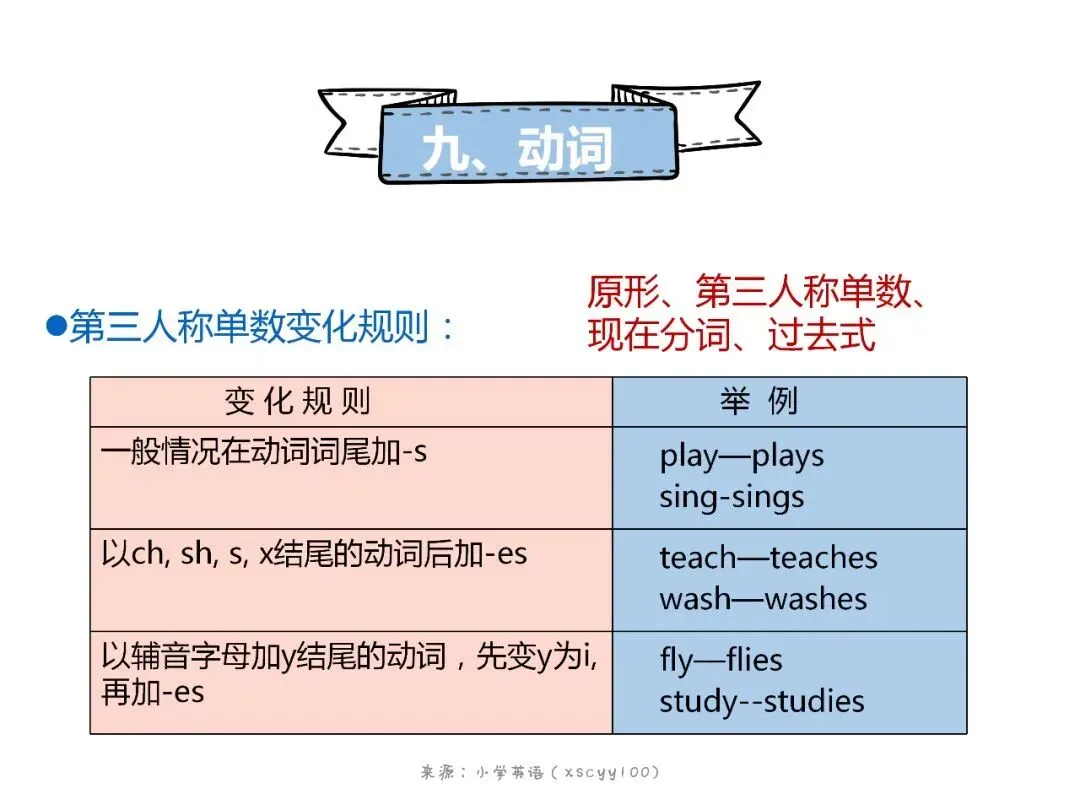 九、动词

●第三人称单数变化规则：

原形、第三人称单数、现在分词、过去式

| 变化规则 | 举例 |
|---|---|
| 一般情况在动词词尾加-s | play—plays sing-sings |
| 以ch, sh, s, x结尾的动词后加-es | teach—teaches wash—washes |
| 以辅音字母加y结尾的动词，先变y为i, 再加-es | fly—flies study--studies |

来源：小学英语（xscyy100）